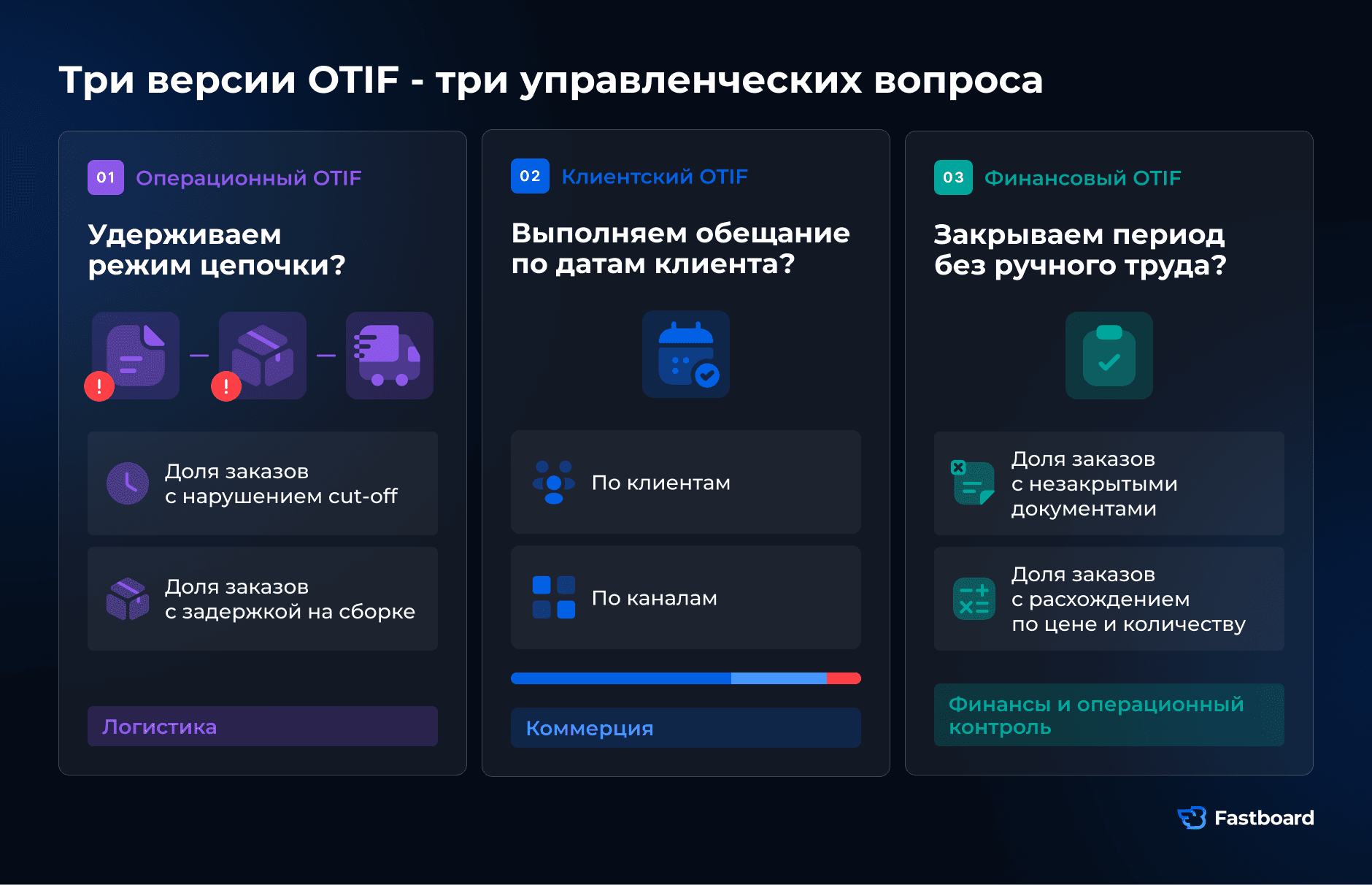 Три версии OTIF - три управленческих вопроса

01 Операционный OTIF

Удерживаем режим цепочки?

!

!

Доля заказов с нарушением cut-off

Доля заказов с задержкой на сборке

Логистика

02 Клиентский OTIF

Выполняем обещание по датам клиента?

По клиентам

По каналам

Коммерция

03 Финансовый OTIF

Закрываем период без ручного труда?

Доля заказов с незакрытыми документами

Доля заказов с расхождением по цене и количеству

Финансы и операционный контроль

Fastboard